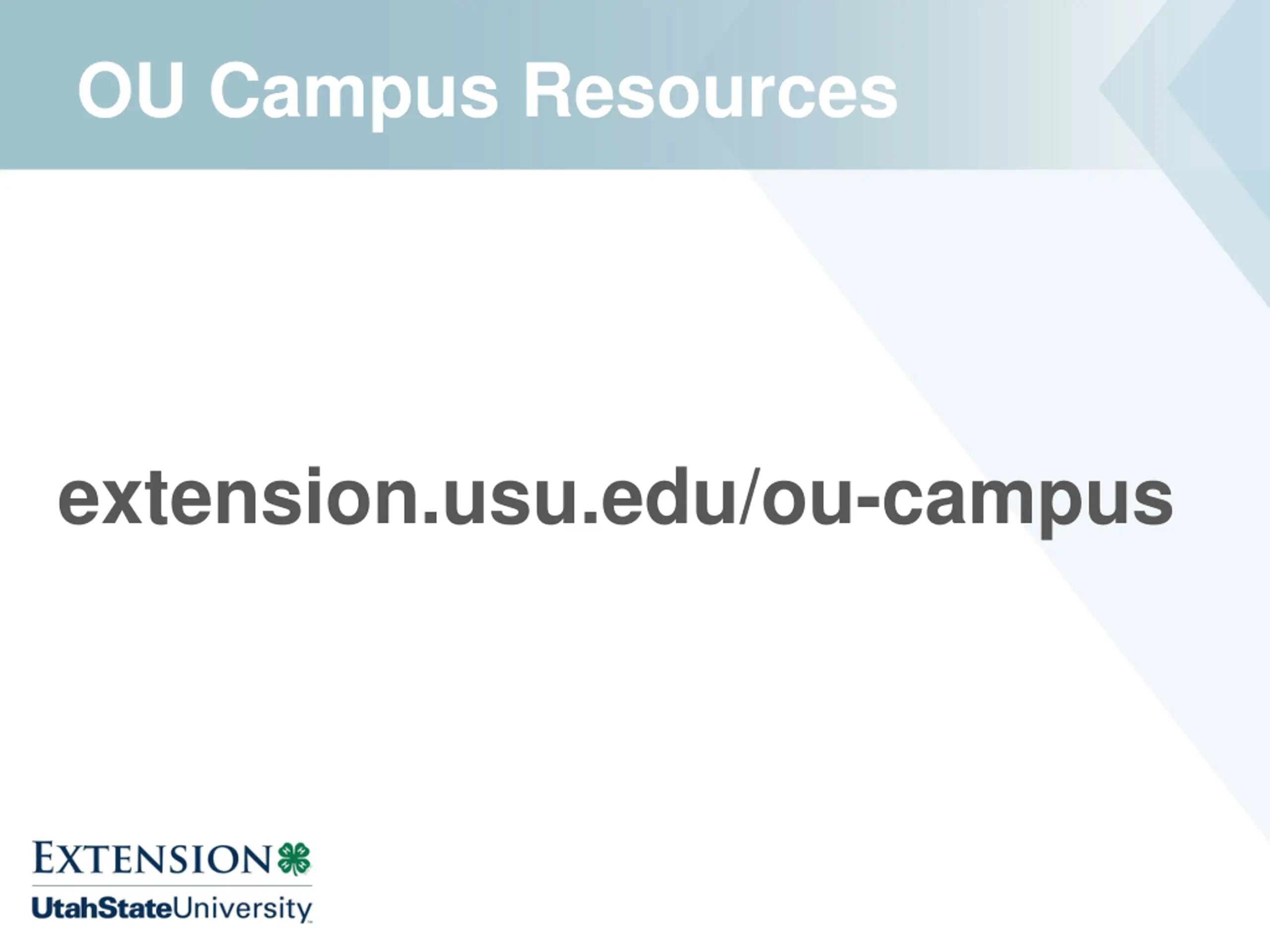 OU Campus Resources

extension.usu.edu/ou-campus

EXTENSION
UtahStateUniversity